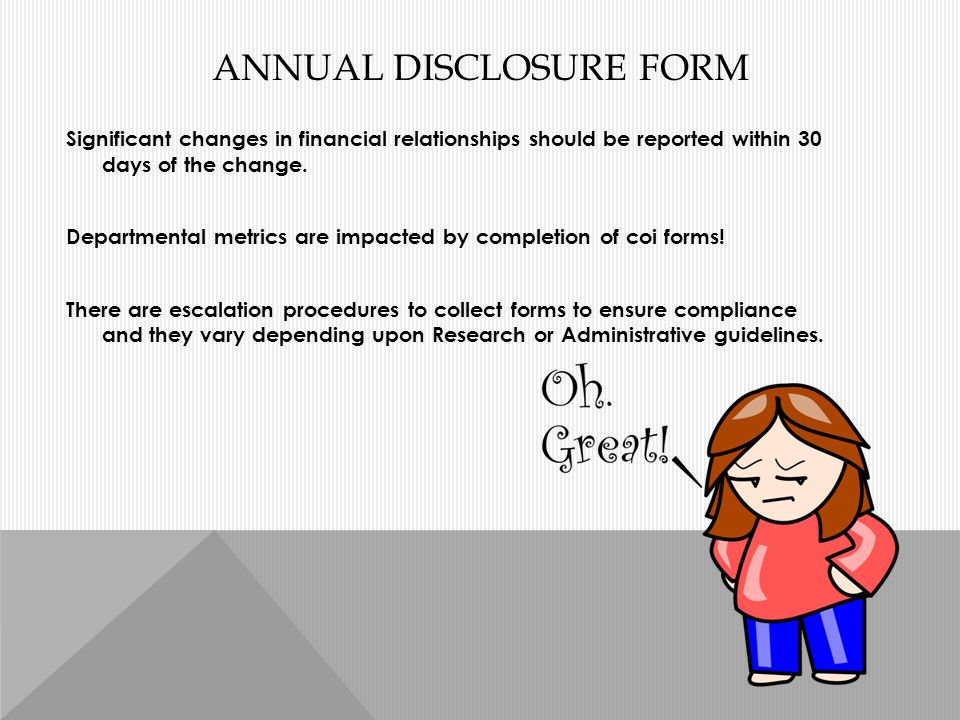 ANNUAL DISCLOSURE FORM

Significant changes in financial relationships should be reported within 30 days of the change.

Departmental metrics are impacted by completion of coi forms!

There are escalation procedures to collect forms to ensure compliance and they vary depending upon Research or Administrative guidelines.

Oh.
Great!